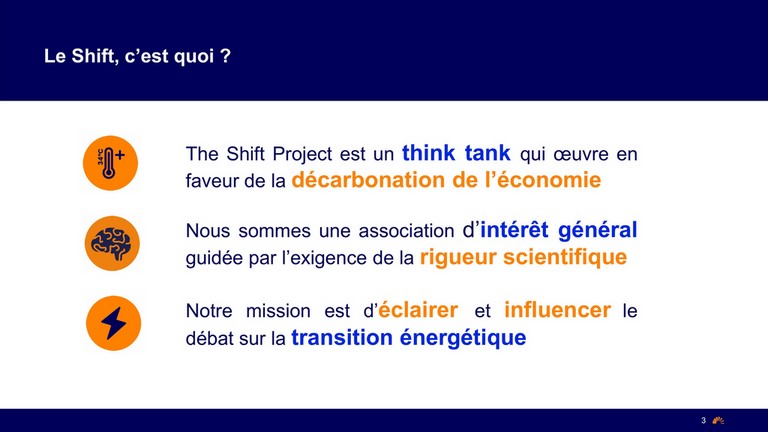 Le Shift, c'est quoi ?

34°C

The Shift Project est un think tank qui œuvre en faveur de la décarbonation de l'économie

Nous sommes une association d'intérêt général guidée par l'exigence de la rigueur scientifique

Notre mission est d'éclairer et influencer le débat sur la transition énergétique

3